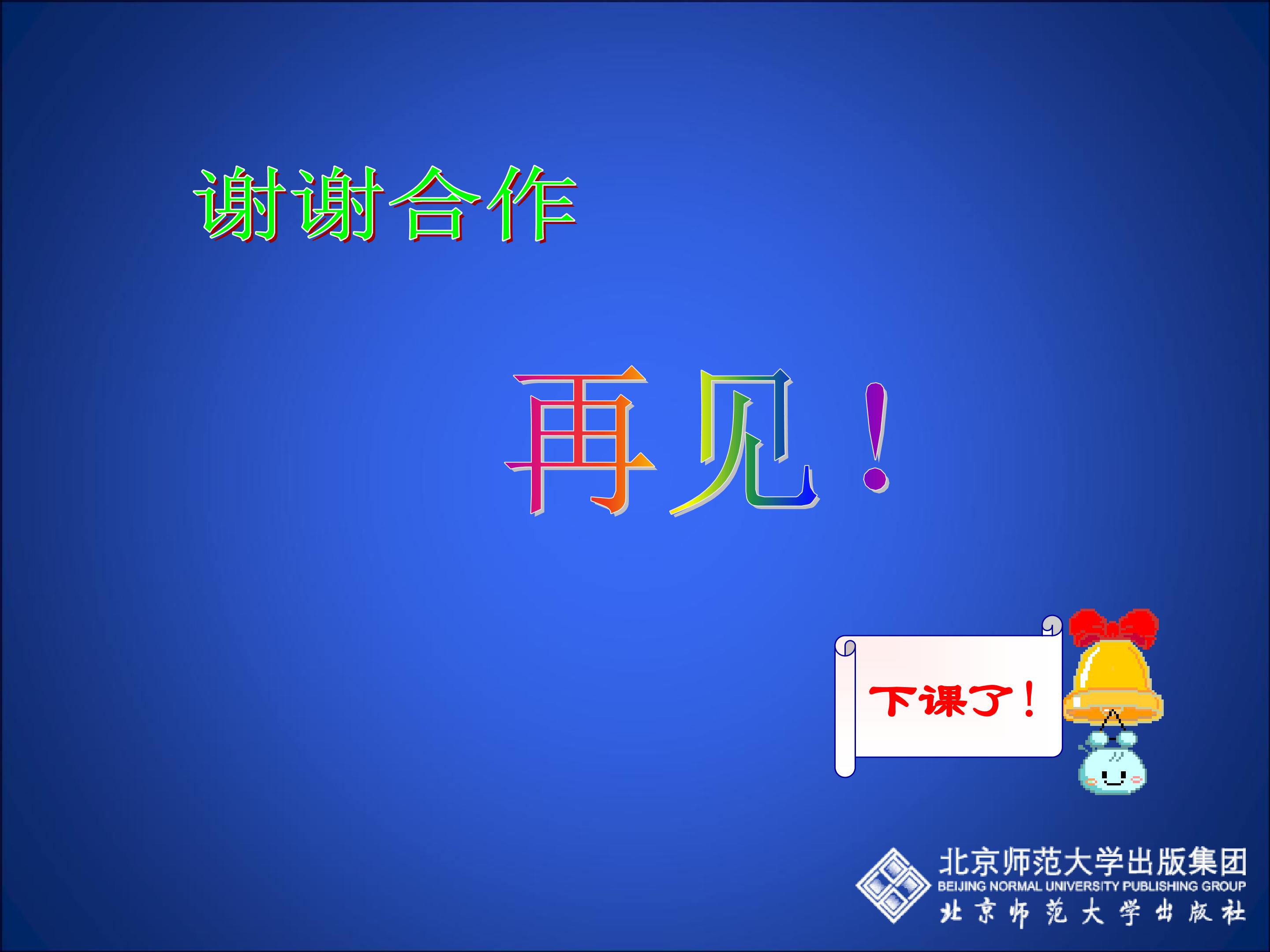 谢谢合作

再见！

下课了！

北京师范大学出版集团
BEIJING NORMAL UNIVERSITY PUBLISHING GROUP
北京师范大学出版社